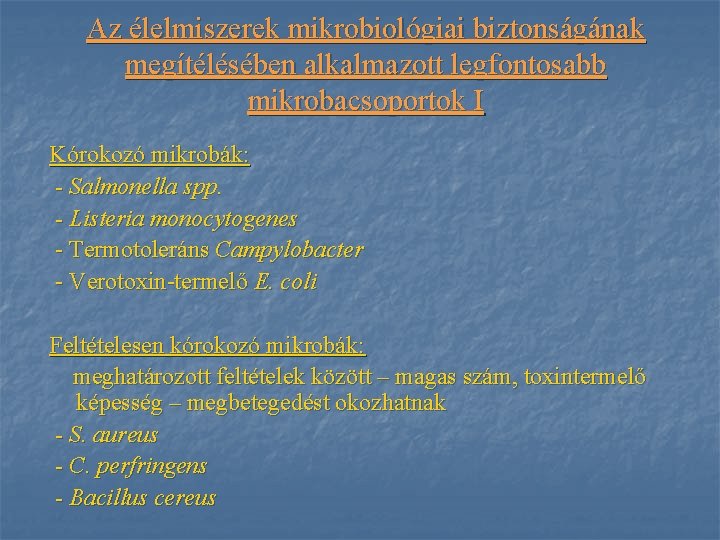 Az élelmiszerek mikrobiológiai biztonságának megítélésében alkalmazott legfontosabb mikrobacsoportok I

Kórokozó mikrobák:
- Salmonella spp.
- Listeria monocytogenes
- Termotoleráns Campylobacter
- Verotoxin-termelő E. coli

Feltételesen kórokozó mikrobák:
meghatározott feltételek között – magas szám, toxintermelő képesség – megbetegedést okozhatnak
- S. aureus
- C. perfringens
- Bacillus cereus